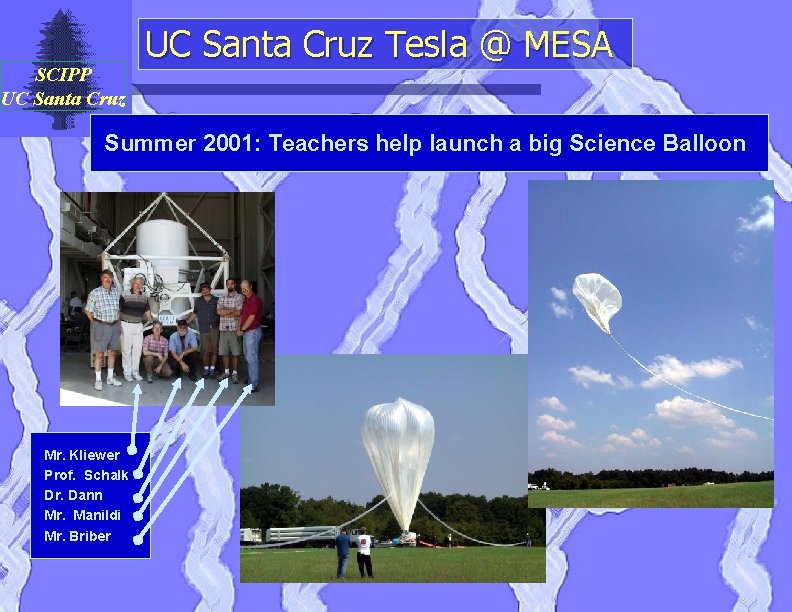 SCIPP
UC Santa Cruz

UC Santa Cruz Tesla @ MESA

Summer 2001: Teachers help launch a big Science Balloon

Mr. Kliewer
Prof. Schalk
Dr. Dann
Mr. Manildi
Mr. Briber